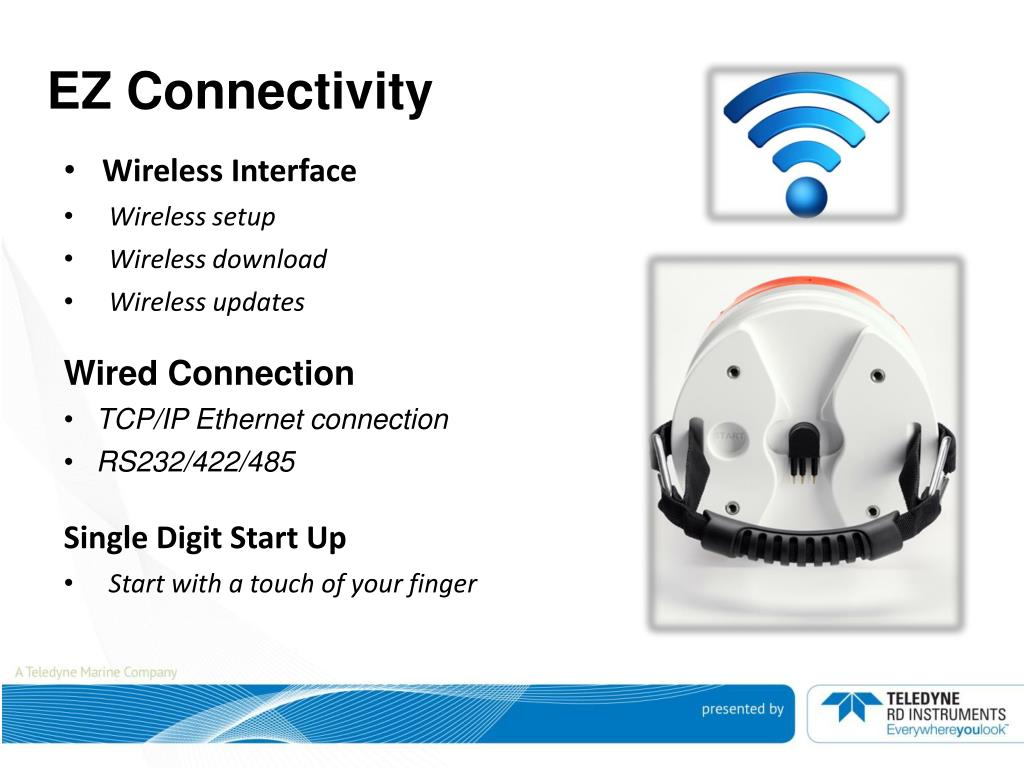 EZ Connectivity

• Wireless Interface
• Wireless setup
• Wireless download
• Wireless updates

Wired Connection
• TCP/IP Ethernet connection
• RS232/422/485

Single Digit Start Up
• Start with a touch of your finger

START

A Teledyne Marine Company

presented by

TELEDYNE
RD INSTRUMENTS
Everywhereyoulook™